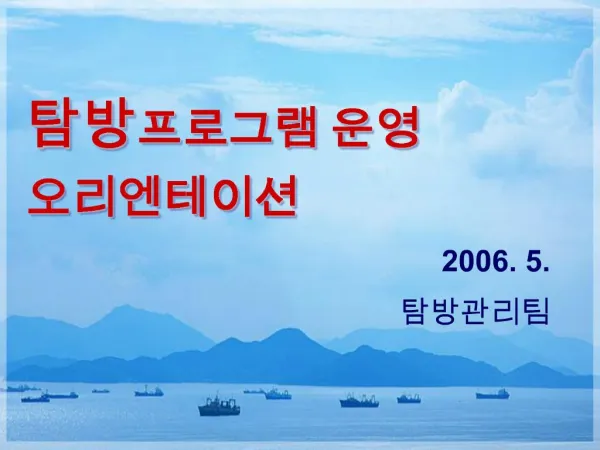 탐방프로그램 운영
오리엔테이션

2006. 5.
탐방관리팀